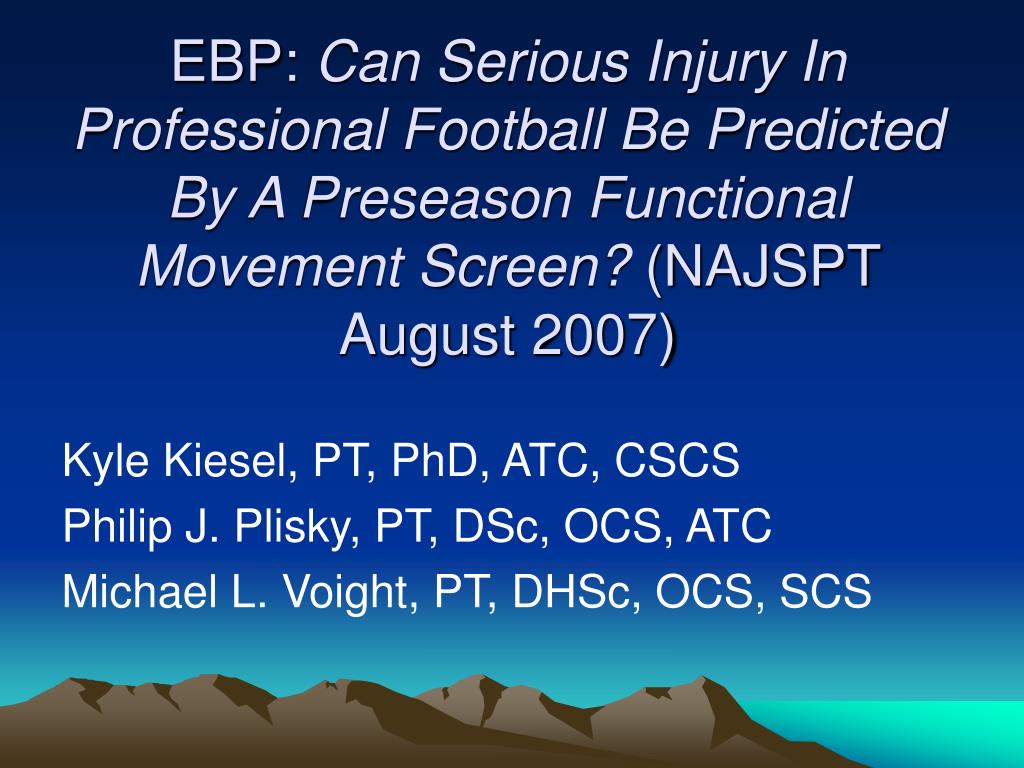 EBP: Can Serious Injury In Professional Football Be Predicted By A Preseason Functional Movement Screen? (NAJSPT August 2007)

Kyle Kiesel, PT, PhD, ATC, CSCS
Philip J. Plisky, PT, DSc, OCS, ATC
Michael L. Voight, PT, DHSc, OCS, SCS